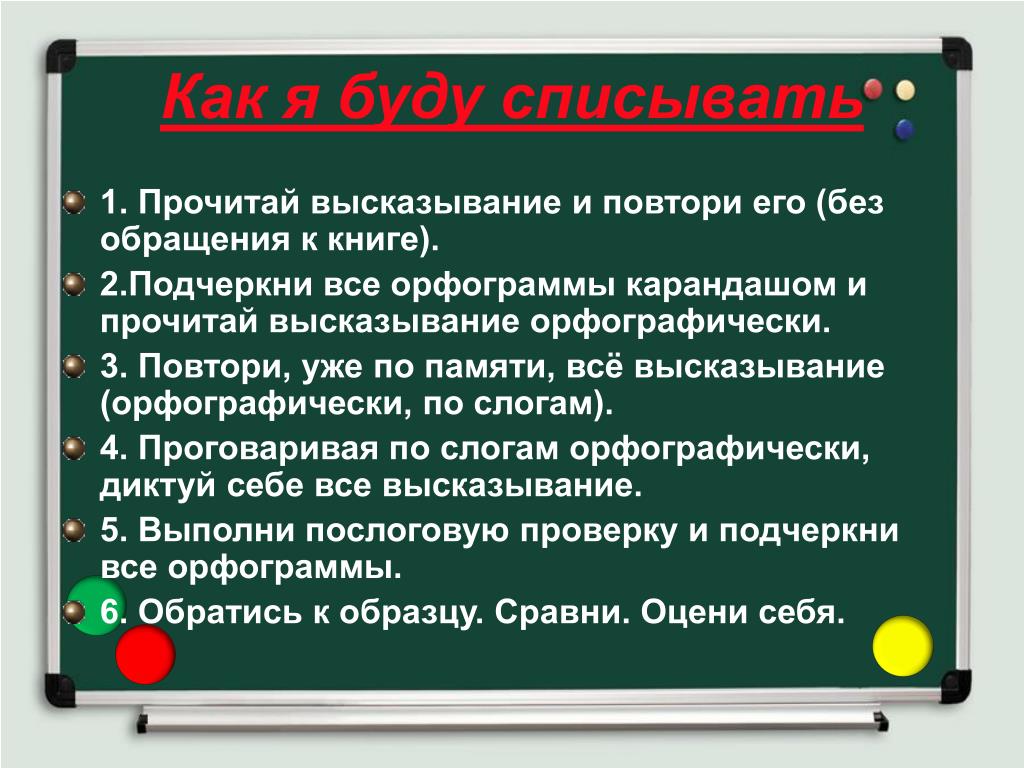 Как я буду списывать

1. Прочитай высказывание и повтори его (без обращения к книге).

2.Подчеркни все орфограммы карандашом и прочитай высказывание орфографически.

3. Повтори, уже по памяти, всё высказывание (орфографически, по слогам).

4. Проговаривая по слогам орфографически, диктуй себе все высказывание.

5. Выполни послоговую проверку и подчеркни все орфограммы.

6. Обратись к образцу. Сравни. Оцени себя.